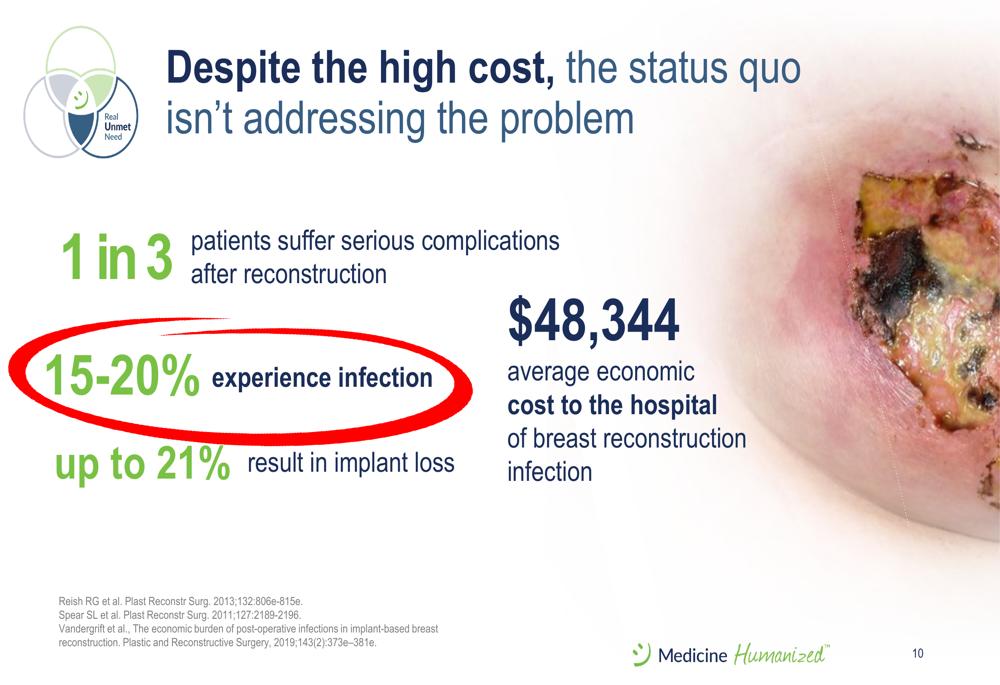 Real Unmet Need

Despite the high cost, the status quo isn't addressing the problem

1 in 3 patients suffer serious complications after reconstruction

15-20% experience infection

up to 21% result in implant loss

$48,344 average economic cost to the hospital of breast reconstruction infection

Reish RG et al. Plast Reconstr Surg. 2013;132:806e-815e.
Spear SL et al. Plast Reconstr Surg. 2011;127:2189-2196.
Vandergrift et al., The economic burden of post-operative infections in implant-based breast reconstruction. Plastic and Reconstructive Surgery, 2019;143(2):373e–381e.

Medicine Humanized™

10